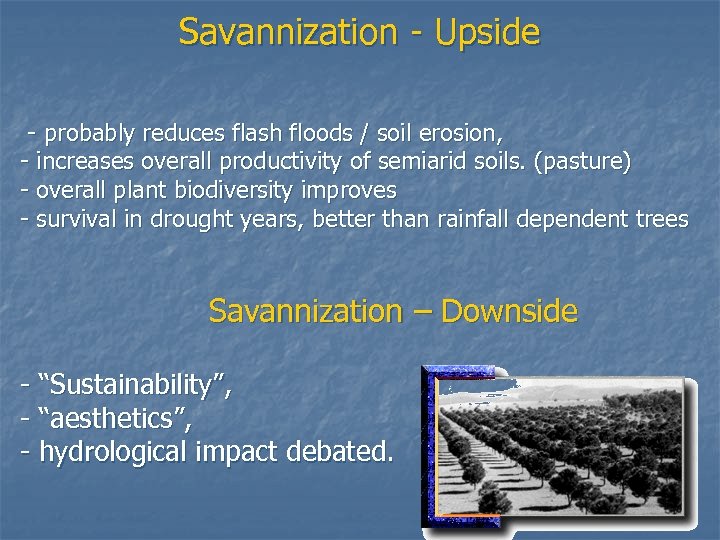 Savannization - Upside

- probably reduces flash floods / soil erosion,
- increases overall productivity of semiarid soils. (pasture)
- overall plant biodiversity improves
- survival in drought years, better than rainfall dependent trees

Savannization – Downside

- “Sustainability”,
- “aesthetics”,
- hydrological impact debated.